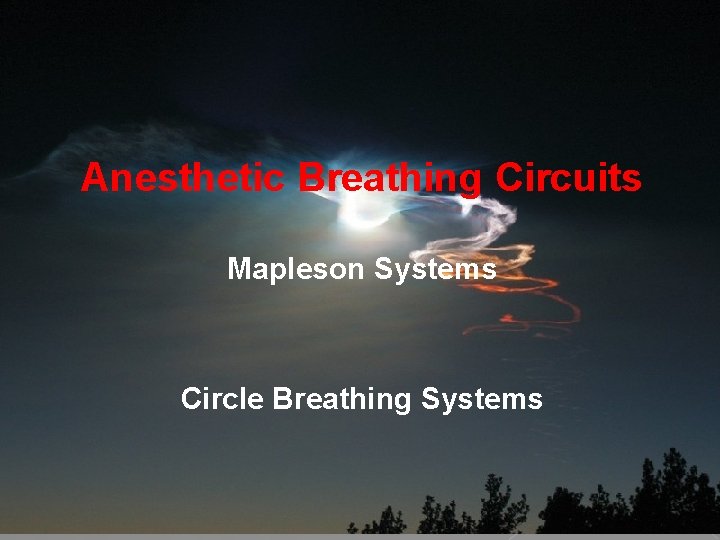 Anesthetic Breathing Circuits

Mapleson Systems

Circle Breathing Systems